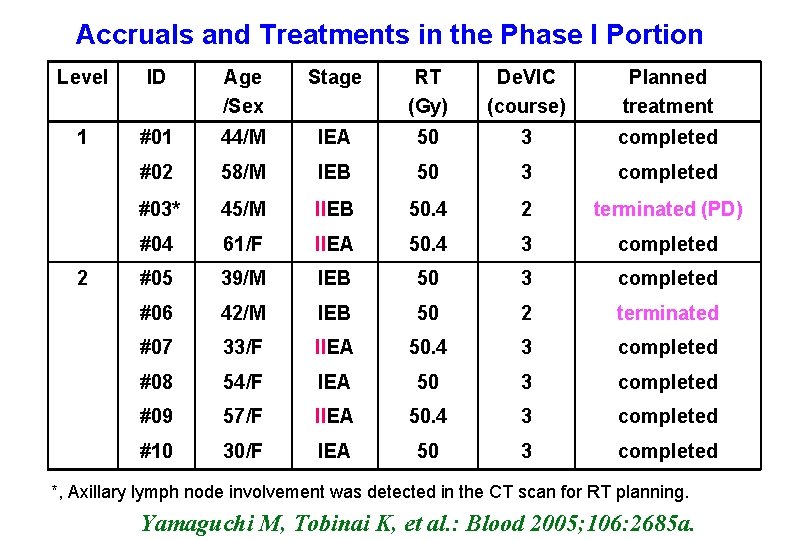 Accruals and Treatments in the Phase I Portion

| Level | ID | Age /Sex | Stage | RT (Gy) | DeVIC (course) | Planned treatment |
|---|---|---|---|---|---|---|
| 1 | #01 | 44/M | IEA | 50 | 3 | completed |
| | #02 | 58/M | IEB | 50 | 3 | completed |
| | #03* | 45/M | IIEB | 50.4 | 2 | terminated (PD) |
| | #04 | 61/F | IIEA | 50.4 | 3 | completed |
| 2 | #05 | 39/M | IEB | 50 | 3 | completed |
| | #06 | 42/M | IEB | 50 | 2 | terminated |
| | #07 | 33/F | IIEA | 50.4 | 3 | completed |
| | #08 | 54/F | IEA | 50 | 3 | completed |
| | #09 | 57/F | IIEA | 50.4 | 3 | completed |
| | #10 | 30/F | IEA | 50 | 3 | completed |

*, Axillary lymph node involvement was detected in the CT scan for RT planning.

Yamaguchi M, Tobinai K, et al.: Blood 2005;106:2685a.